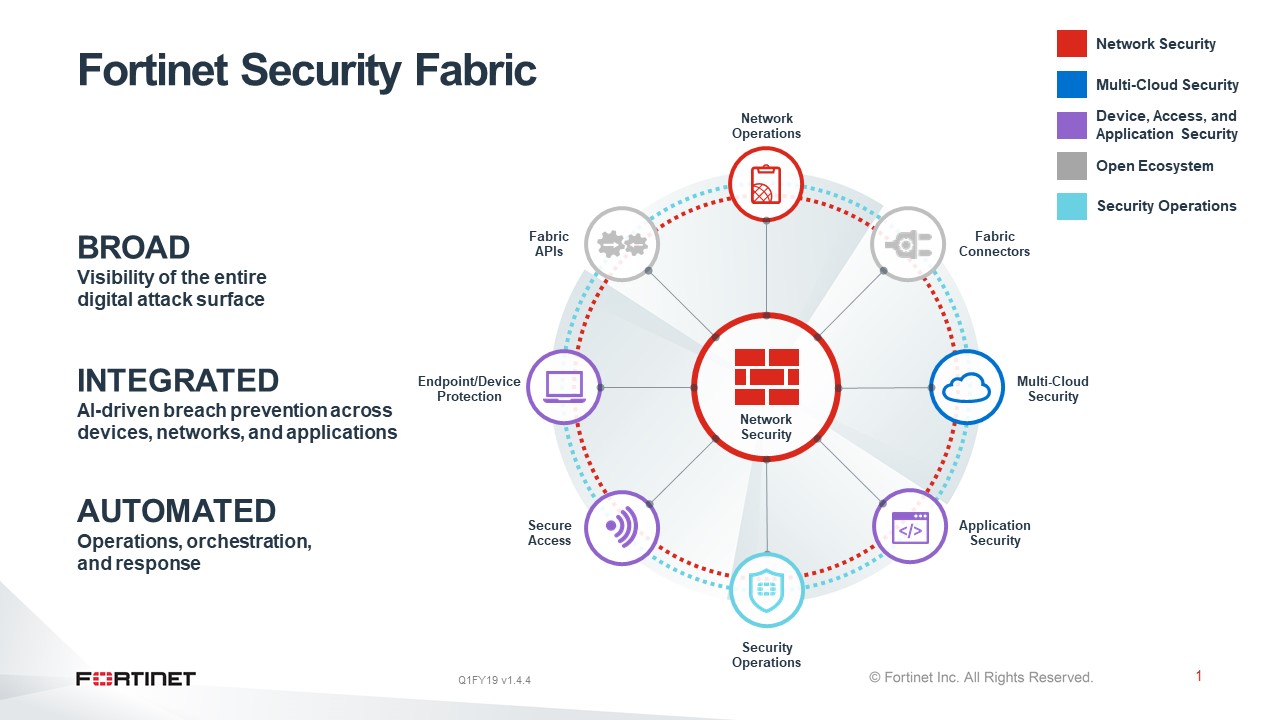 Fortinet Security Fabric

Network Security
Multi-Cloud Security
Device, Access, and Application Security
Open Ecosystem
Security Operations

BROAD
Visibility of the entire digital attack surface

INTEGRATED
AI-driven breach prevention across devices, networks, and applications

AUTOMATED
Operations, orchestration, and response

Network Operations

Fabric APIs

Fabric Connectors

Endpoint/Device Protection

Network Security

Multi-Cloud Security

Secure Access

Application Security

Security Operations

FORTINET

Q1FY19 v1.4.4

© Fortinet Inc. All Rights Reserved.

1